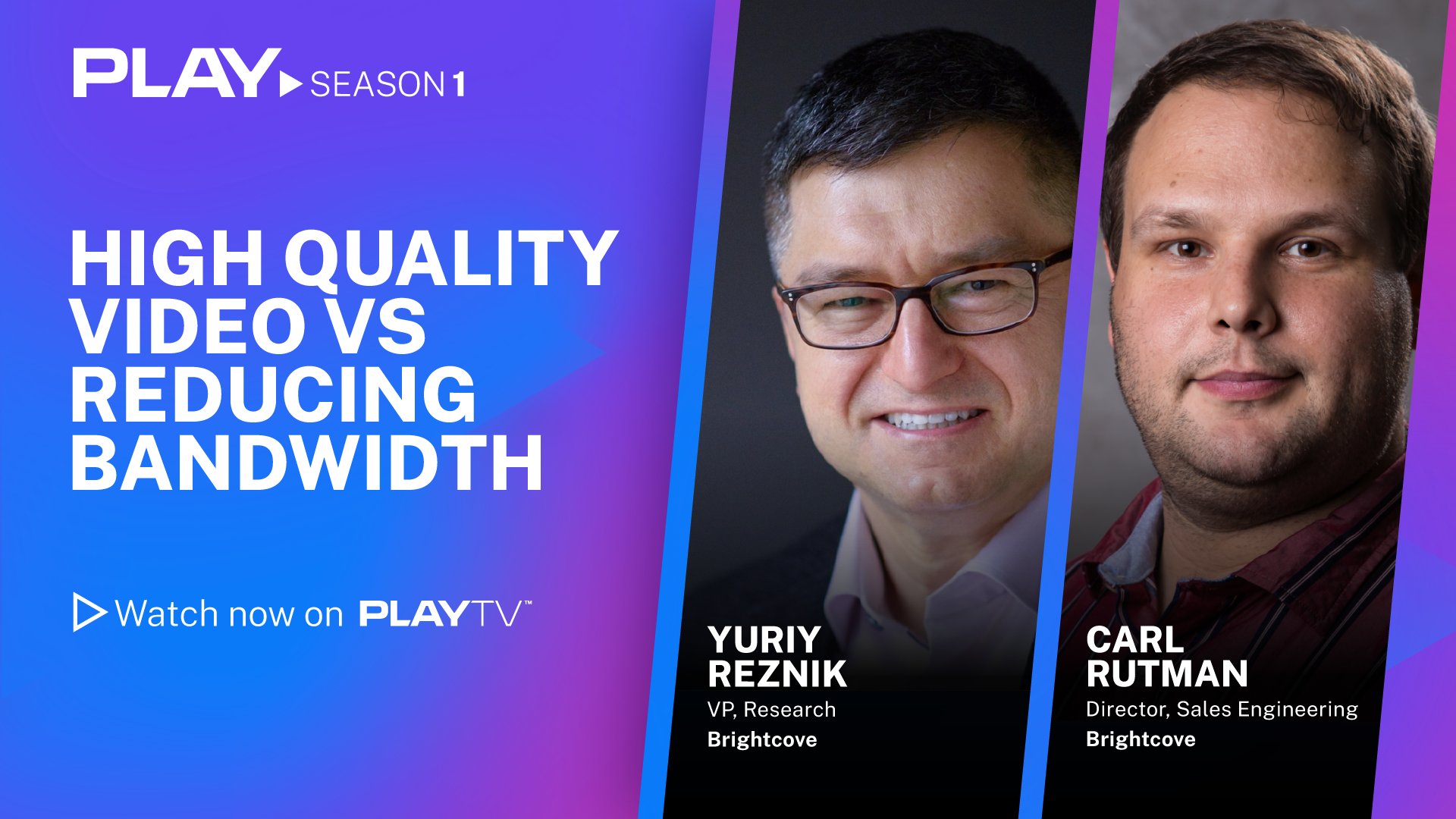 PLAY SEASON 1

HIGH QUALITY VIDEO VS REDUCING BANDWIDTH

Watch now on PLAYTV™

YURIY REZNIK
VP, Research
Brightcove

CARL RUTMAN
Director, Sales Engineering
Brightcove